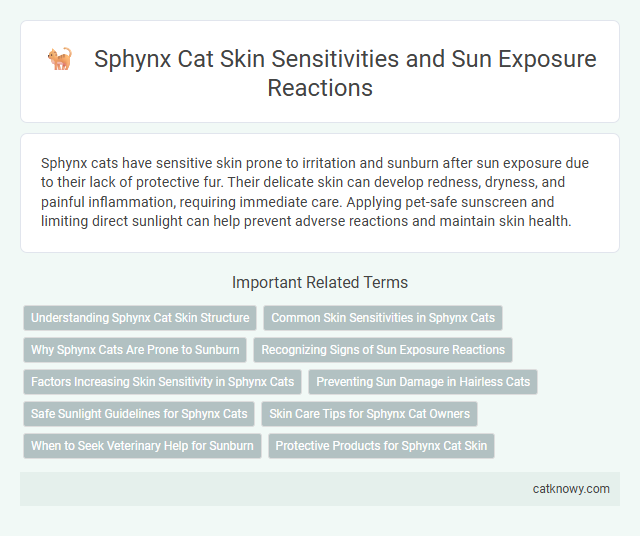 Sphynx Cat Skin Sensitivities and Sun Exposure Reactions

Sphynx cats have sensitive skin prone to irritation and sunburn after sun exposure due to their lack of protective fur. Their delicate skin can develop redness, dryness, and painful inflammation, requiring immediate care. Applying pet-safe sunscreen and limiting direct sunlight can help prevent adverse reactions and maintain skin health.

Important Related Terms

Understanding Sphynx Cat Skin Structure

Common Skin Sensitivities in Sphynx Cats

Why Sphynx Cats Are Prone to Sunburn

Recognizing Signs of Sun Exposure Reactions

Factors Increasing Skin Sensitivity in Sphynx Cats

Preventing Sun Damage in Hairless Cats

Safe Sunlight Guidelines for Sphynx Cats

Skin Care Tips for Sphynx Cat Owners

When to Seek Veterinary Help for Sunburn

Protective Products for Sphynx Cat Skin

catknowy.com